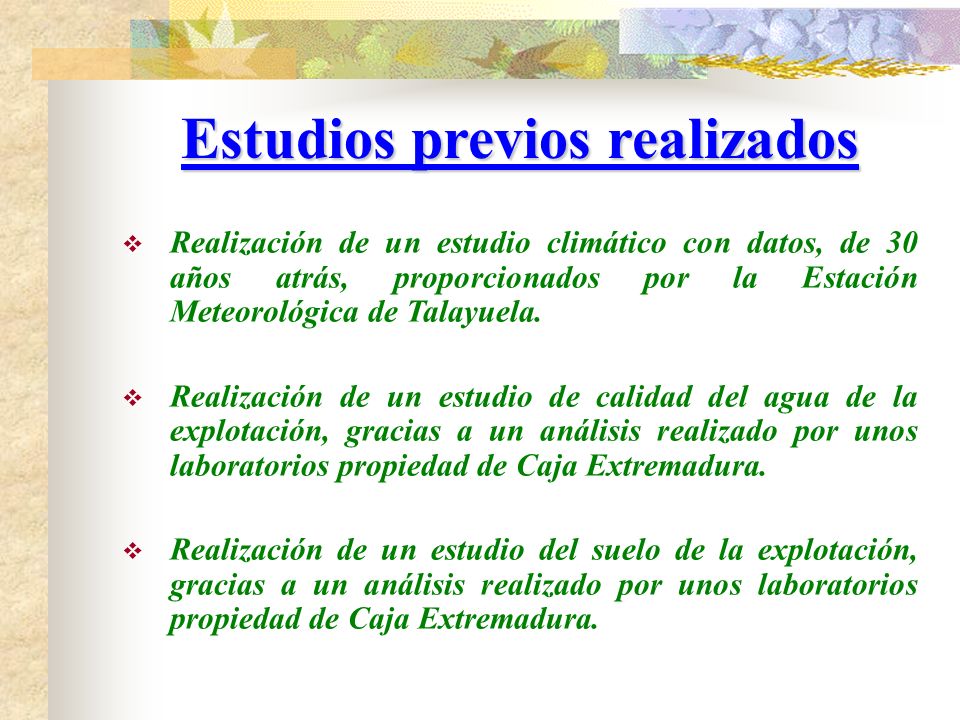 Estudios previos realizados

❖ Realización de un estudio climático con datos, de 30 años atrás, proporcionados por la Estación Meteorológica de Talayuela.

❖ Realización de un estudio de calidad del agua de la explotación, gracias a un análisis realizado por unos laboratorios propiedad de Caja Extremadura.

❖ Realización de un estudio del suelo de la explotación, gracias a un análisis realizado por unos laboratorios propiedad de Caja Extremadura.